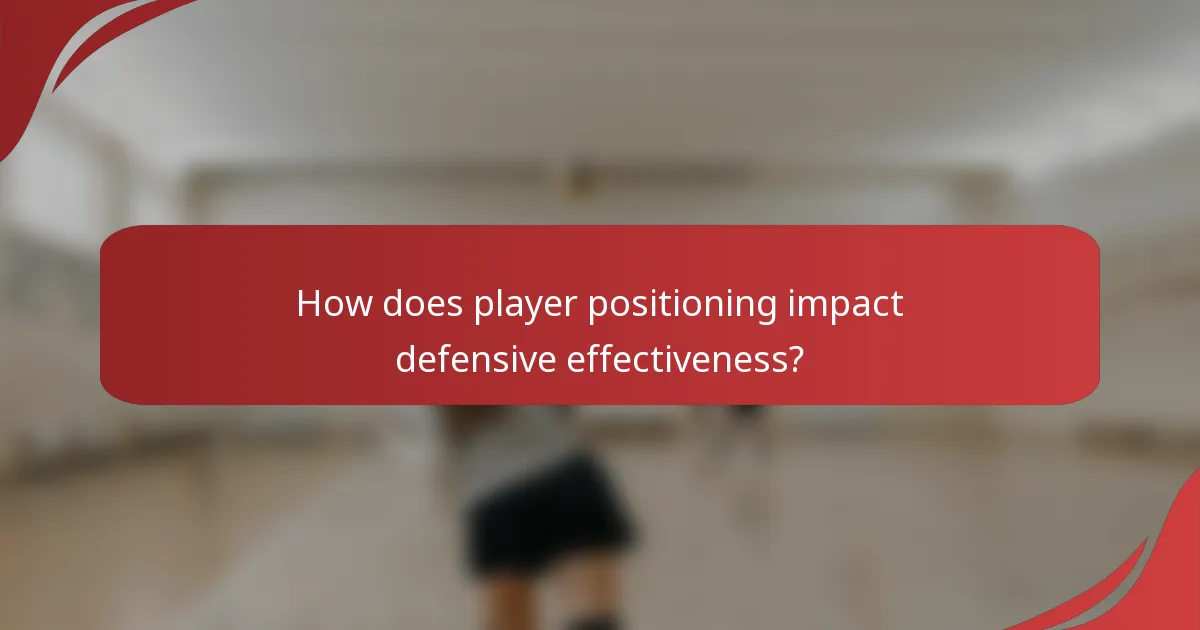 How does player positioning impact defensive effectiveness?